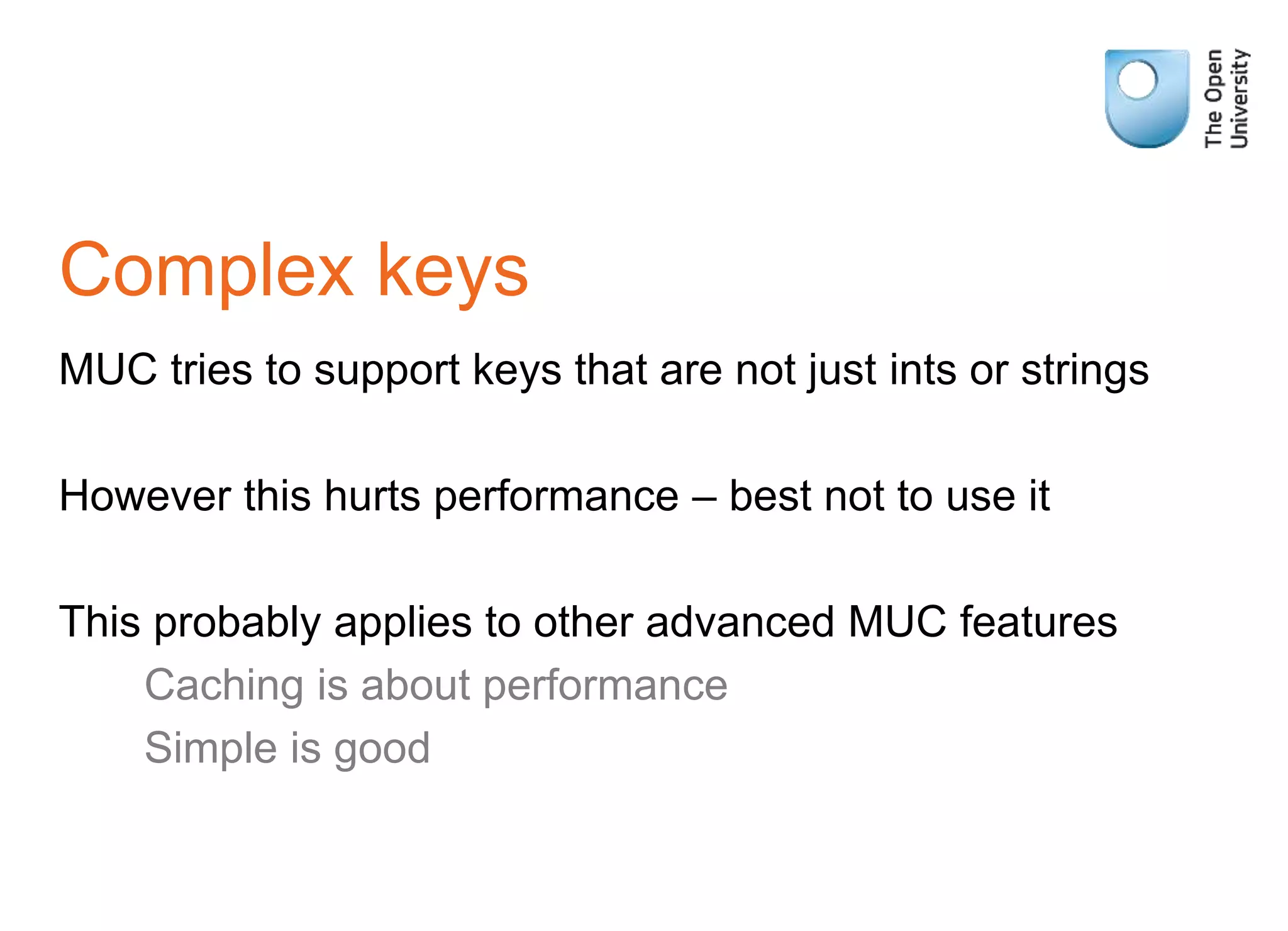 The Open University

Complex keys

MUC tries to support keys that are not just ints or strings

However this hurts performance – best not to use it

This probably applies to other advanced MUC features

Caching is about performance

Simple is good